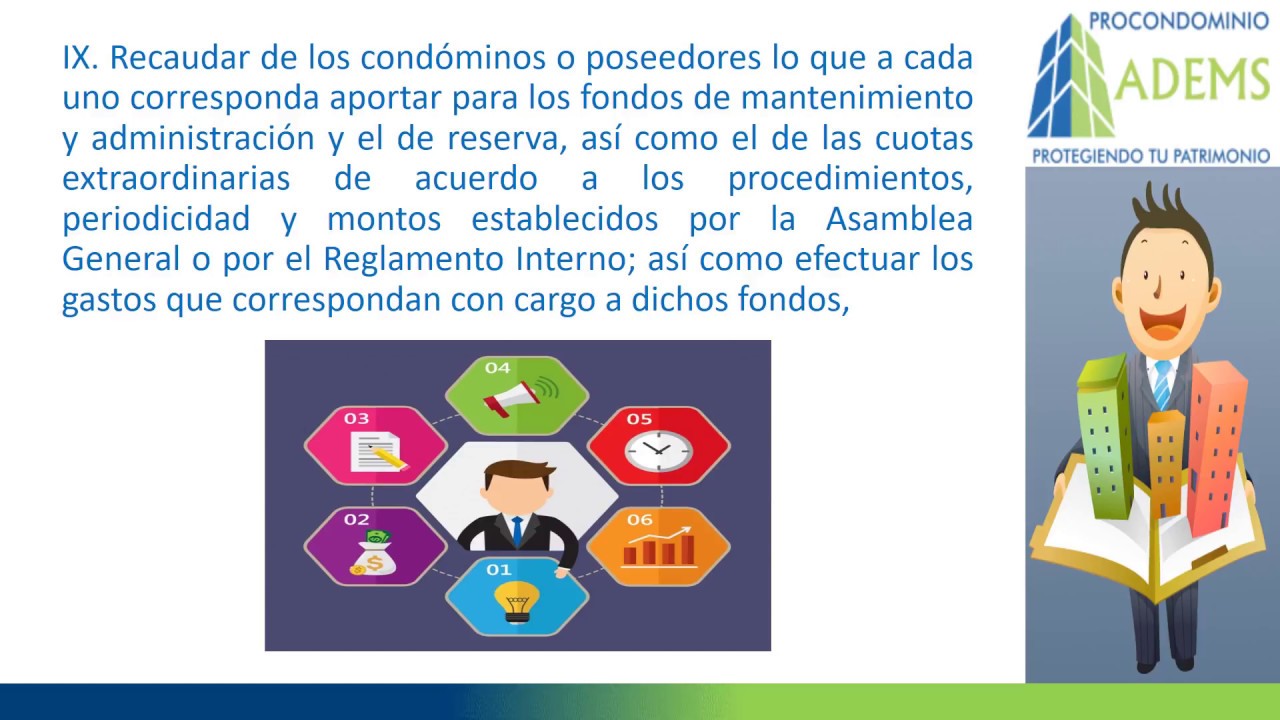 IX. Recaudar de los condóminos o poseedores lo que a cada uno corresponda aportar para los fondos de mantenimiento y administración y el de reserva, así como el de las cuotas extraordinarias de acuerdo a los procedimientos, periodicidad y montos establecidos por la Asamblea General o por el Reglamento Interno; así como efectuar los gastos que correspondan con cargo a dichos fondos,

PROCONDOMINIO
ADEMS
PROTEGIENDO TU PATRIMONIO

04
03
05
02
06
01